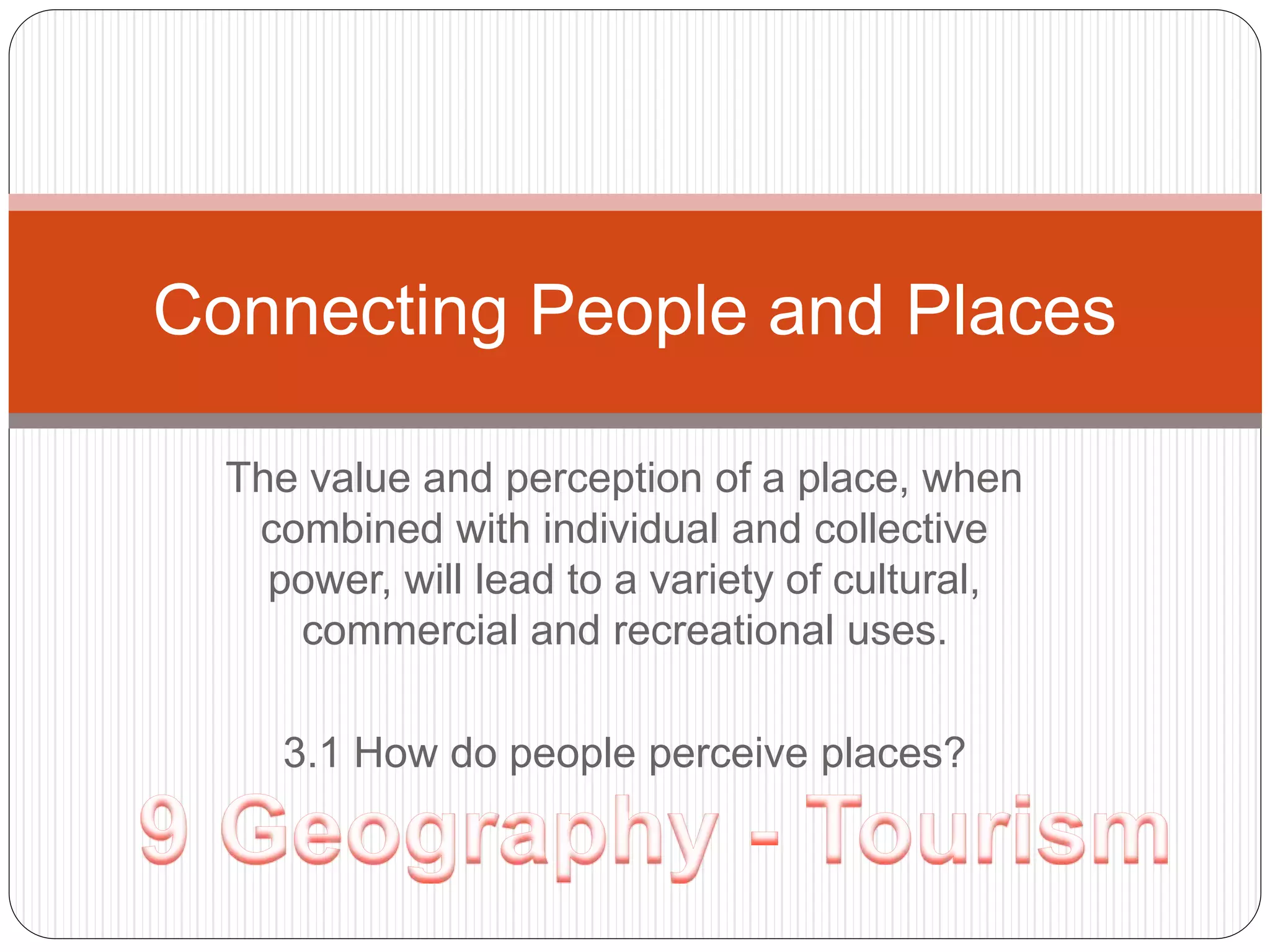 Connecting People and Places

The value and perception of a place, when combined with individual and collective power, will lead to a variety of cultural, commercial and recreational uses.

3.1 How do people perceive places?

9 Geography - Tourism